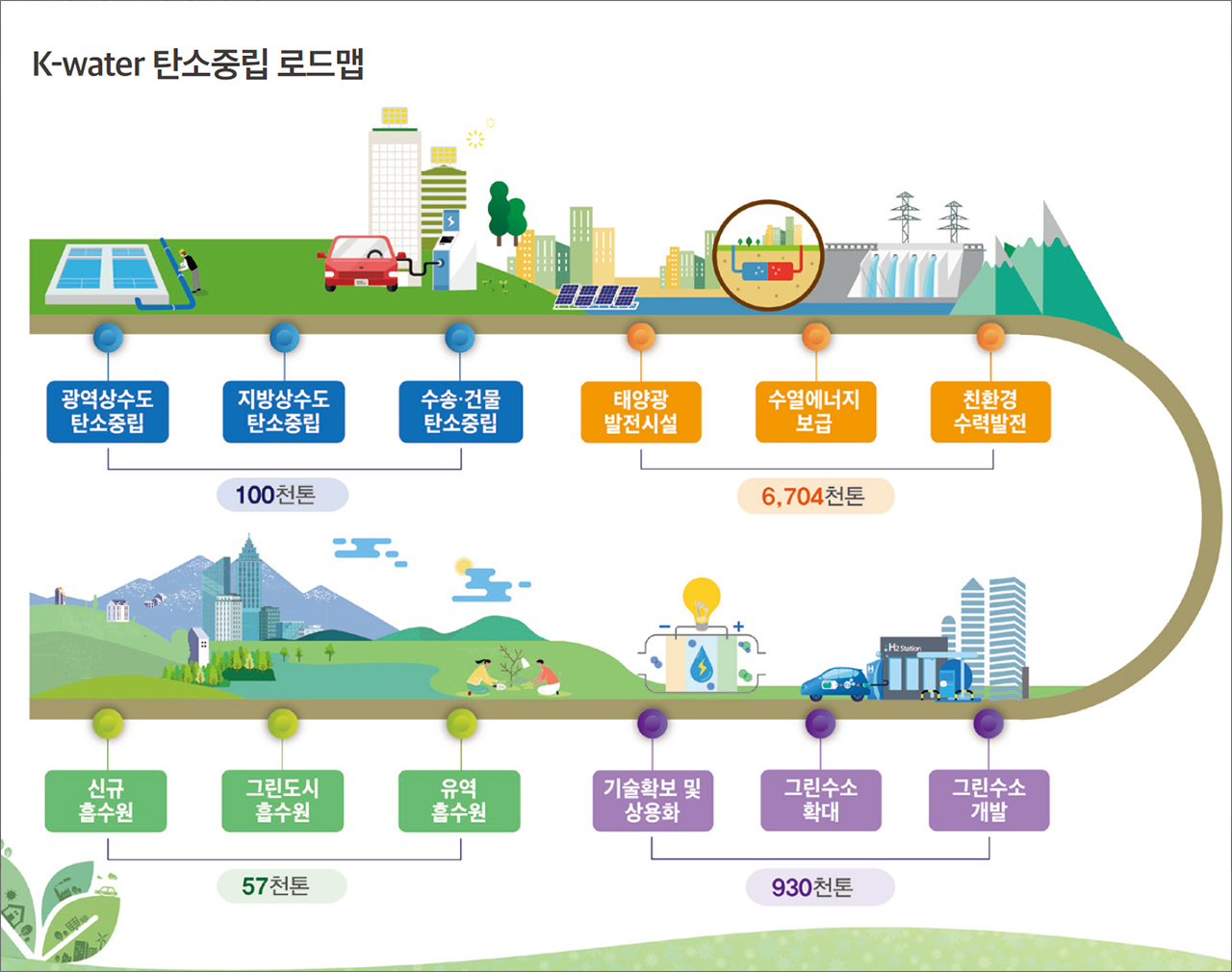 K-water 탄소중립 로드맵

광역상수도 탄소중립

지방상수도 탄소중립

수송·건물 탄소중립

100천톤

태양광 발전시설

수열에너지 보급

친환경 수력발전

6,704천톤

H2 Station

신규 흡수원

그린도시 흡수원

유역 흡수원

57천톤

기술확보 및 상용화

그린수소 확대

그린수소 개발

930천톤